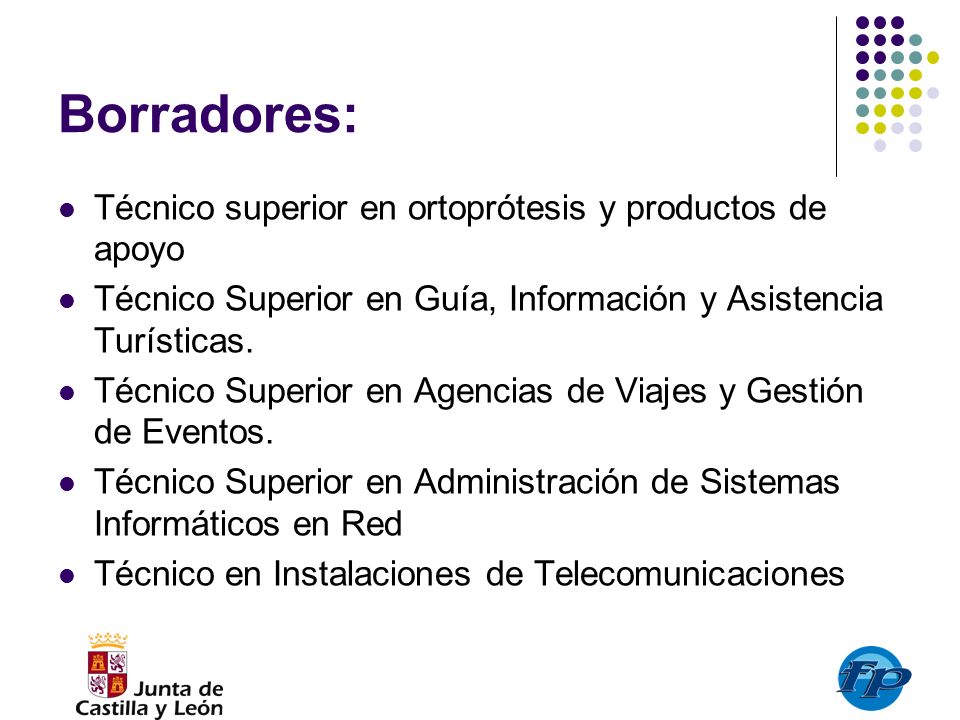 Borradores:

- Técnico superior en ortoprótesis y productos de apoyo
- Técnico Superior en Guía, Información y Asistencia Turísticas.
- Técnico Superior en Agencias de Viajes y Gestión de Eventos.
- Técnico Superior en Administración de Sistemas Informáticos en Red
- Técnico en Instalaciones de Telecomunicaciones

Junta de Castilla y León

fp